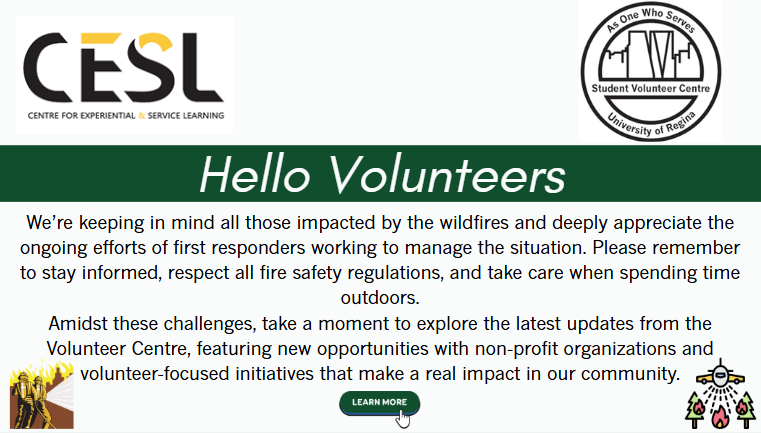 CESL
CENTRE FOR EXPERIENTIAL & SERVICE LEARNING

As One Who Serves
Student Volunteer Centre
University of Regina

Hello Volunteers

We're keeping in mind all those impacted by the wildfires and deeply appreciate the ongoing efforts of first responders working to manage the situation. Please remember to stay informed, respect all fire safety regulations, and take care when spending time outdoors.

Amidst these challenges, take a moment to explore the latest updates from the Volunteer Centre, featuring new opportunities with non-profit organizations and volunteer-focused initiatives that make a real impact in our community.

LEARN MORE